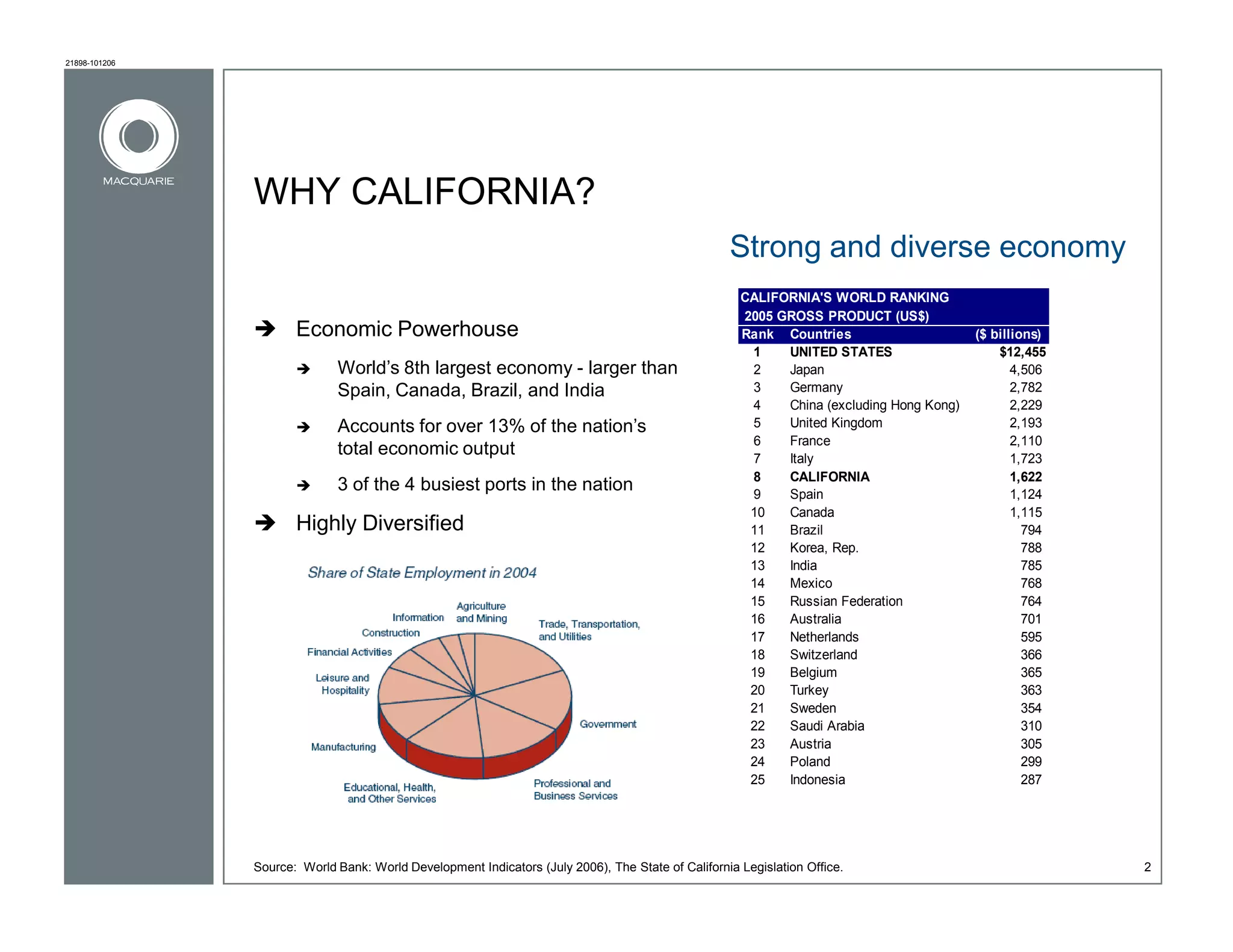 21898-101206

MACQUARIE

WHY CALIFORNIA?

Strong and diverse economy

➔ Economic Powerhouse

➔ World's 8th largest economy - larger than Spain, Canada, Brazil, and India

➔ Accounts for over 13% of the nation's total economic output

➔ 3 of the 4 busiest ports in the nation

➔ Highly Diversified

Share of State Employment in 2004

Agriculture and Mining
Information
Construction
Financial Activities
Leisure and Hospitality
Manufacturing
Educational, Health, and Other Services
Professional and Business Services
Government
Trade, Transportation, and Utilities

CALIFORNIA'S WORLD RANKING
2005 GROSS PRODUCT (US$)

| Rank | Countries | ($ billions) |
|---|---|---|
| 1 | UNITED STATES | $12,455 |
| 2 | Japan | 4,506 |
| 3 | Germany | 2,782 |
| 4 | China (excluding Hong Kong) | 2,229 |
| 5 | United Kingdom | 2,193 |
| 6 | France | 2,110 |
| 7 | Italy | 1,723 |
| 8 | CALIFORNIA | 1,622 |
| 9 | Spain | 1,124 |
| 10 | Canada | 1,115 |
| 11 | Brazil | 794 |
| 12 | Korea, Rep. | 788 |
| 13 | India | 785 |
| 14 | Mexico | 768 |
| 15 | Russian Federation | 764 |
| 16 | Australia | 701 |
| 17 | Netherlands | 595 |
| 18 | Switzerland | 366 |
| 19 | Belgium | 365 |
| 20 | Turkey | 363 |
| 21 | Sweden | 354 |
| 22 | Saudi Arabia | 310 |
| 23 | Austria | 305 |
| 24 | Poland | 299 |
| 25 | Indonesia | 287 |

Source: World Bank: World Development Indicators (July 2006), The State of California Legislation Office.

2